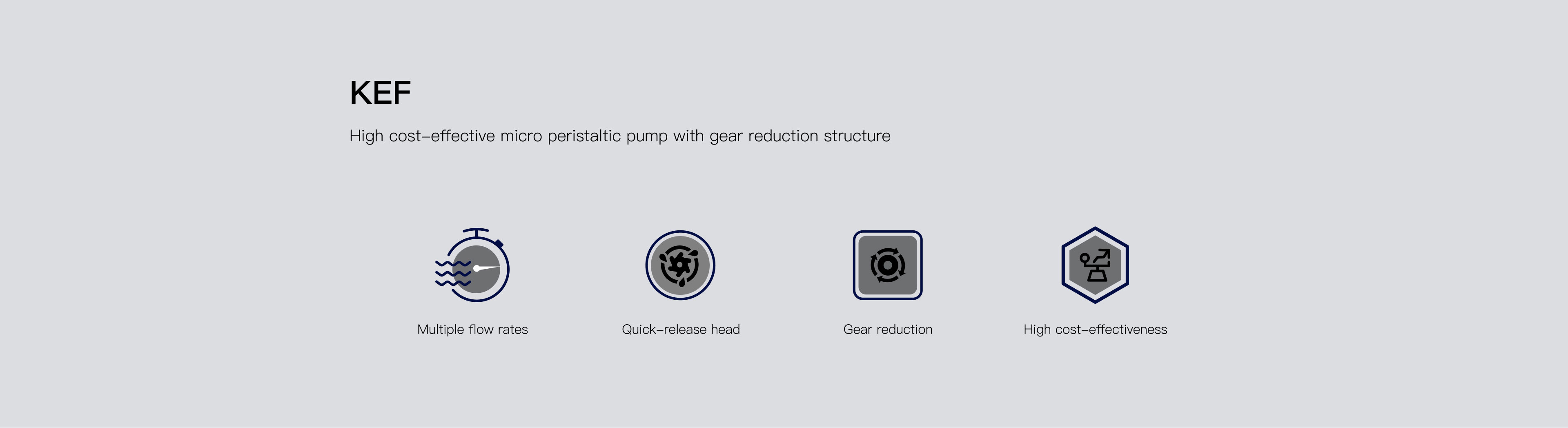 KEF

High cost-effective micro peristaltic pump with gear reduction structure

Multiple flow rates

Quick-release head

Gear reduction

High cost-effectiveness